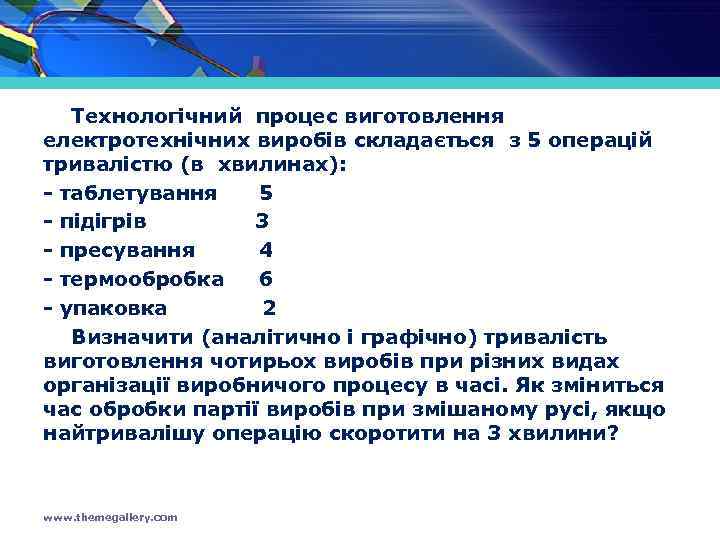 Технологічний процес виготовлення електротехнічних виробів складається з 5 операцій тривалістю (в хвилинах):

- таблетування 5
- підігрів 3
- пресування 4
- термообробка 6
- упаковка 2

Визначити (аналітично і графічно) тривалість виготовлення чотирьох виробів при різних видах організації виробничого процесу в часі. Як зміниться час обробки партії виробів при змішаному русі, якщо найтривалішу операцію скоротити на 3 хвилини?

www.themegallery.com